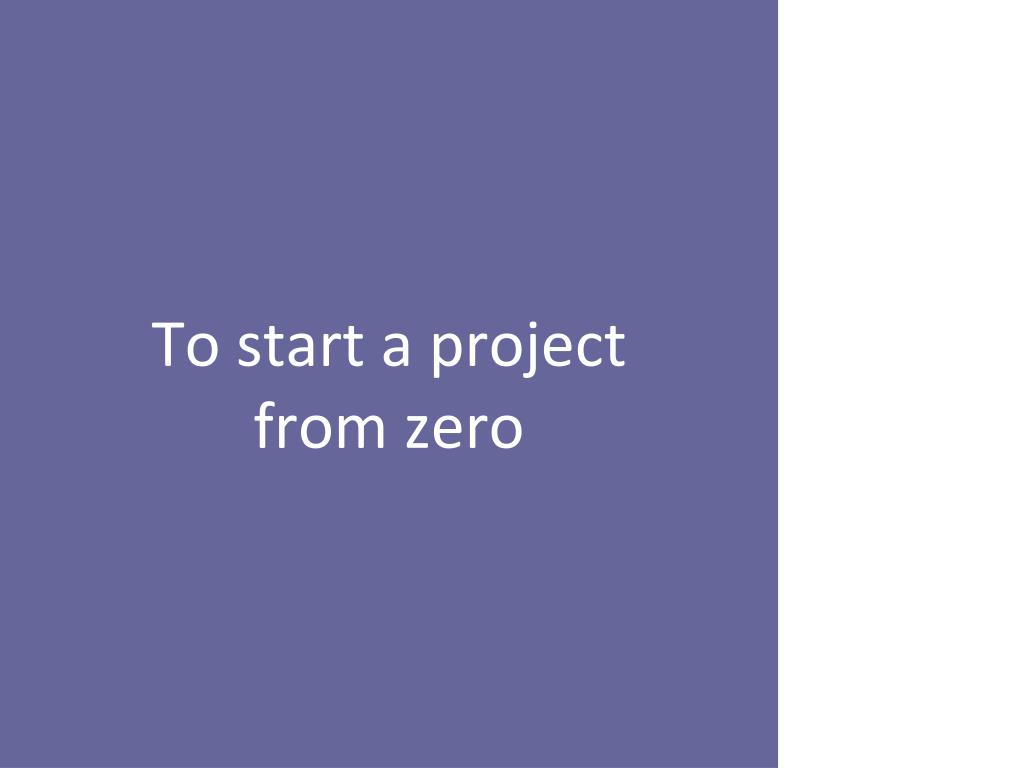 To start a project from zero